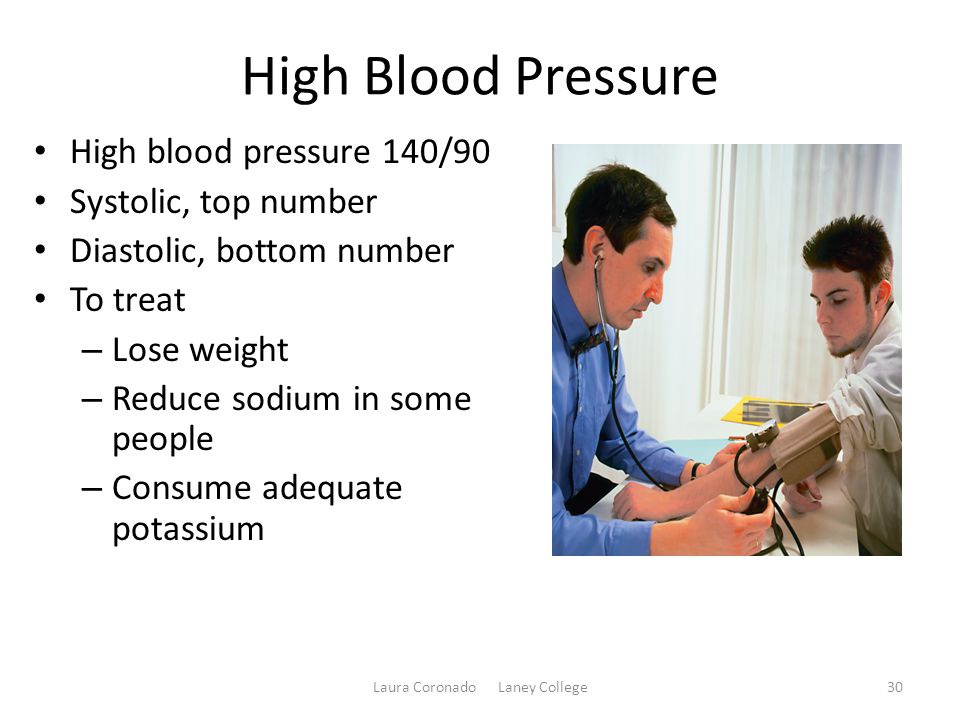 High Blood Pressure

• High blood pressure 140/90
• Systolic, top number
• Diastolic, bottom number
• To treat
– Lose weight
– Reduce sodium in some people
– Consume adequate potassium

Laura Coronado Laney College 30